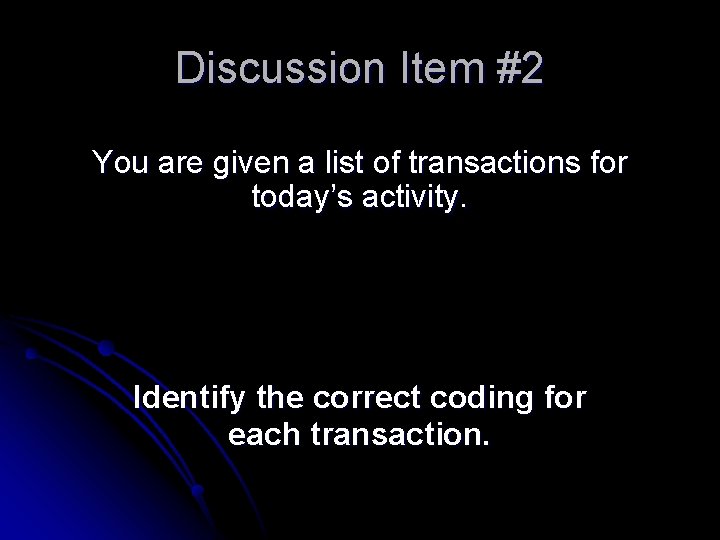 Discussion Item #2

You are given a list of transactions for today’s activity.

Identify the correct coding for each transaction.